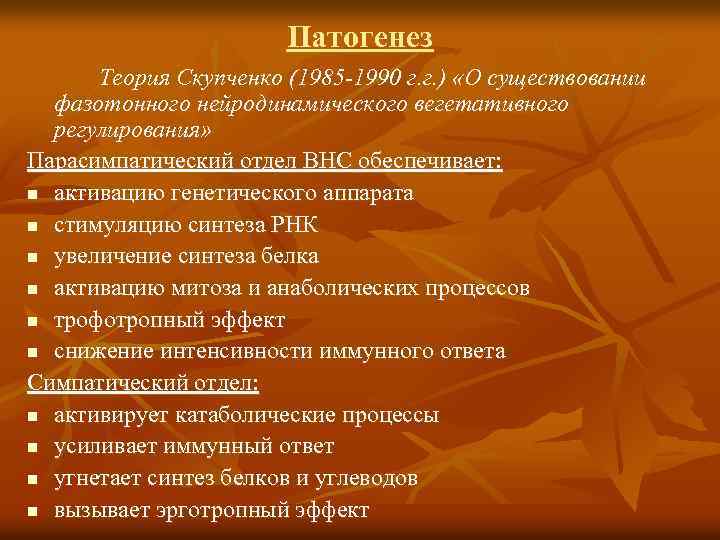 Патогенез

Теория Скупченко (1985-1990 г.г.) «О существовании фазотонного нейродинамического вегетативного регулирования»

Парасимпатический отдел ВНС обеспечивает:

- активацию генетического аппарата
- стимуляцию синтеза РНК
- увеличение синтеза белка
- активацию митоза и анаболических процессов
- трофотропный эффект
- снижение интенсивности иммунного ответа

Симпатический отдел:

- активирует катаболические процессы
- усиливает иммунный ответ
- угнетает синтез белков и углеводов
- вызывает эрготропный эффект